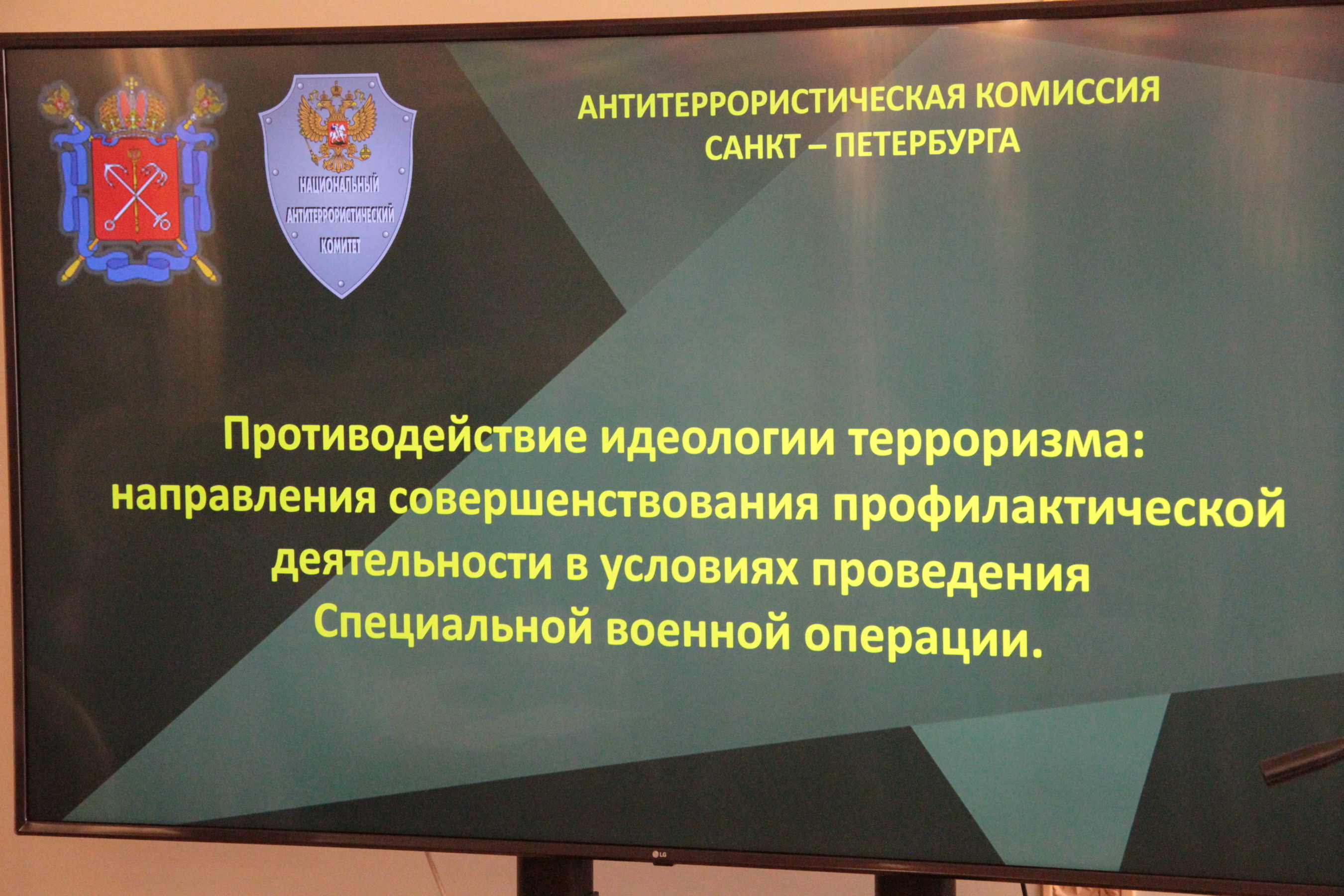 НАЦИОНАЛЬНЫЙ
АНТИТЕРРОРИСТИЧЕСКИЙ
КОМИТЕТ

АНТИТЕРРОРИСТИЧЕСКАЯ КОМИССИЯ
САНКТ – ПЕТЕРБУРГА

Противодействие идеологии терроризма: направления совершенствования профилактической деятельности в условиях проведения Специальной военной операции.

LG